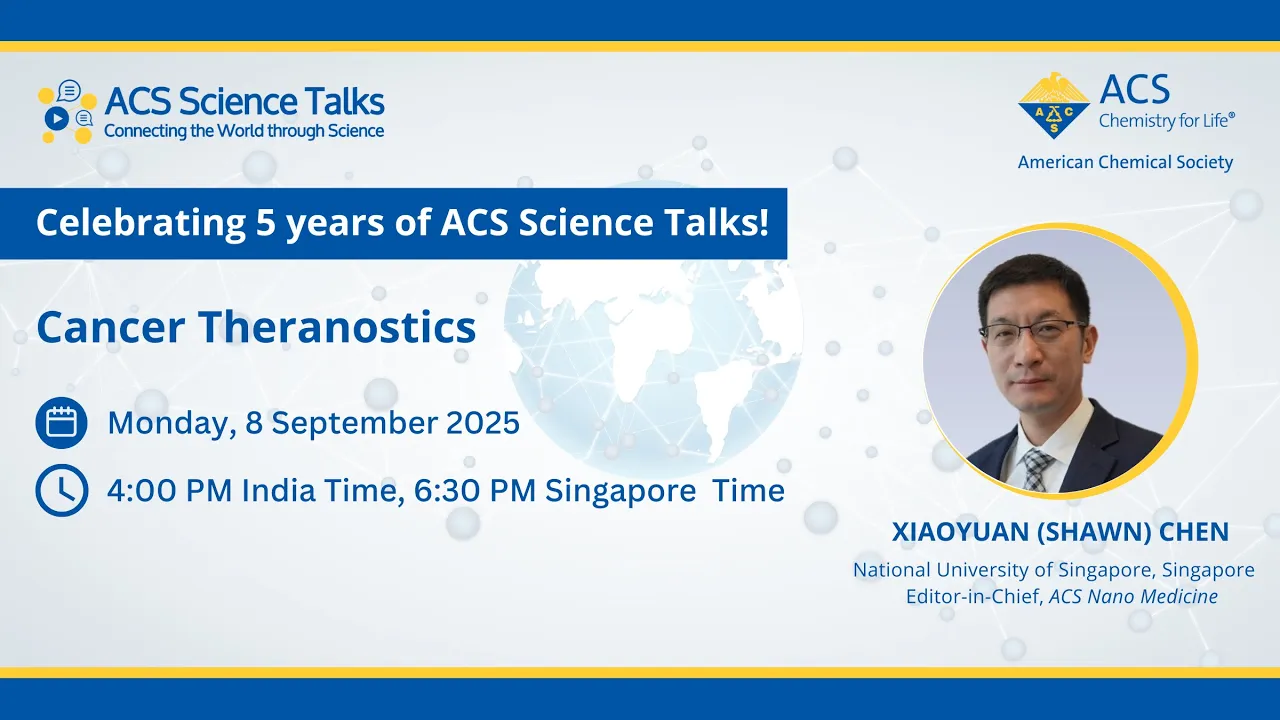 ACS Science Talks
Connecting the World through Science

ACS
Chemistry for Life®
American Chemical Society

Celebrating 5 years of ACS Science Talks!

Cancer Theranostics

Monday, 8 September 2025

4:00 PM India Time, 6:30 PM Singapore Time

XIAOYUAN (SHAWN) CHEN
National University of Singapore, Singapore
Editor-in-Chief, ACS Nano Medicine